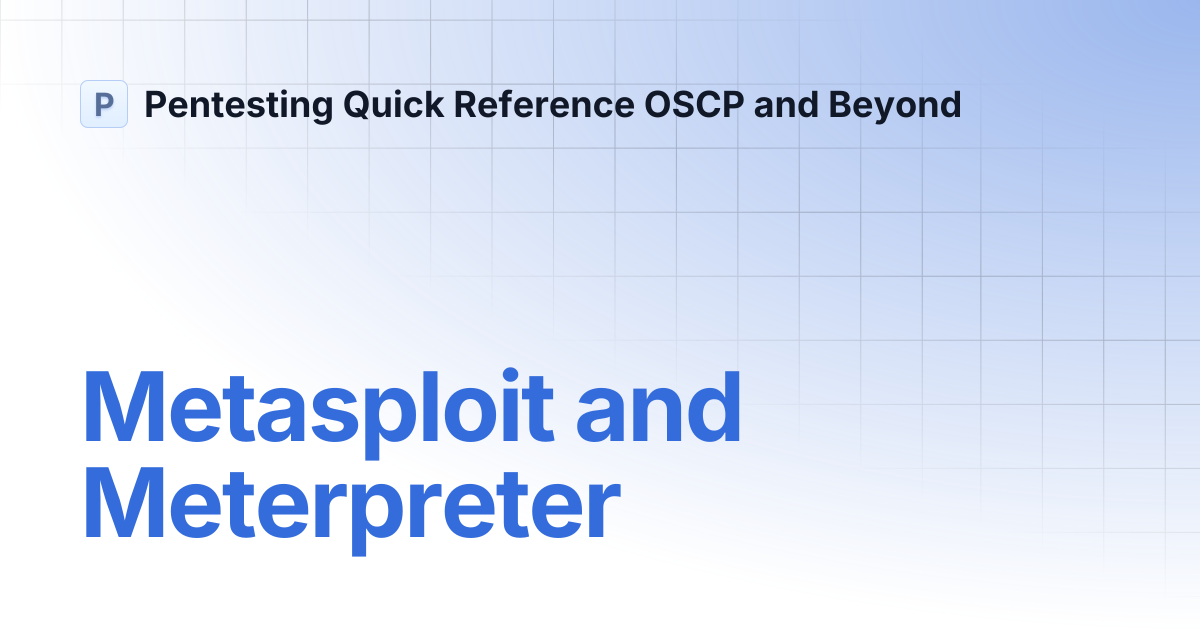 P Pentesting Quick Reference OSCP and Beyond

Metasploit and Meterpreter